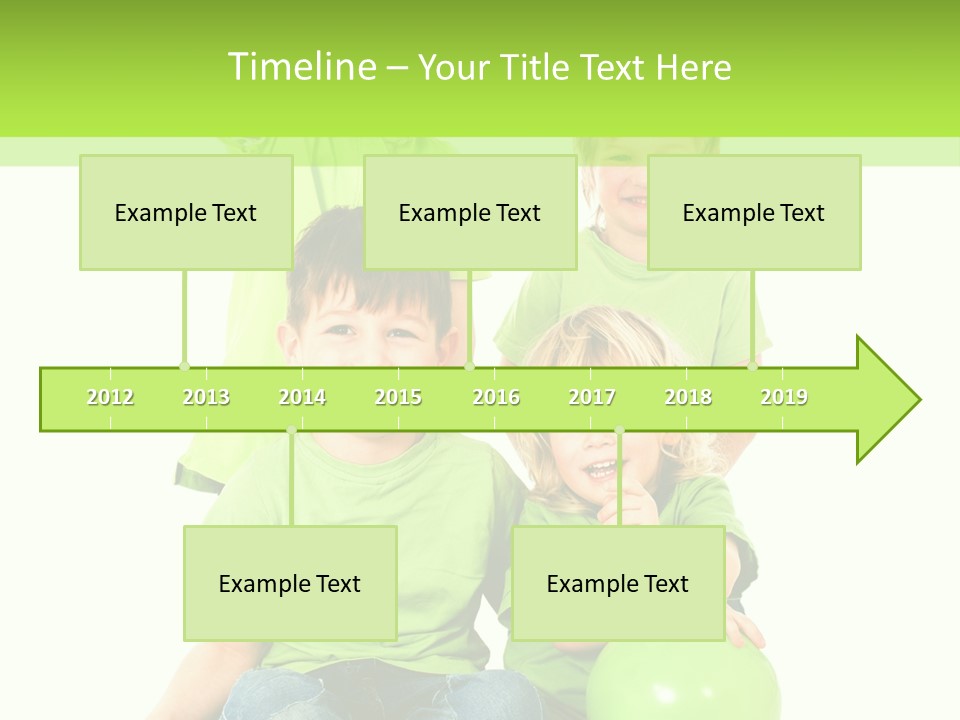 Timeline – Your Title Text Here

Example Text

Example Text

Example Text

2012 2013 2014 2015 2016 2017 2018 2019

Example Text

Example Text